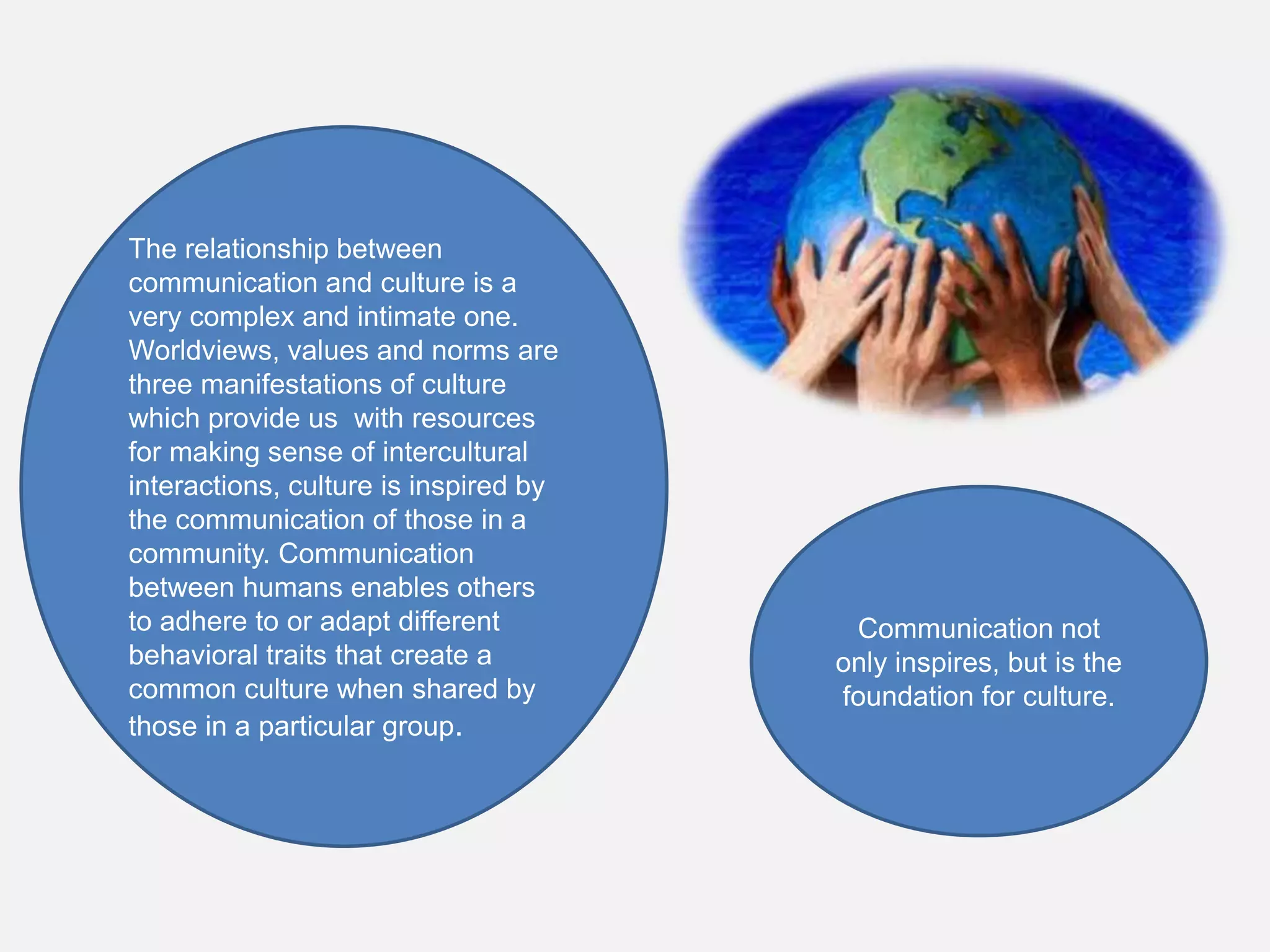 The relationship between communication and culture is a very complex and intimate one. Worldviews, values and norms are three manifestations of culture which provide us  with resources for making sense of intercultural interactions, culture is inspired by the communication of those in a community. Communication between humans enables others to adhere to or adapt different behavioral traits that create a common culture when shared by those in a particular group.

Communication not only inspires, but is the foundation for culture.